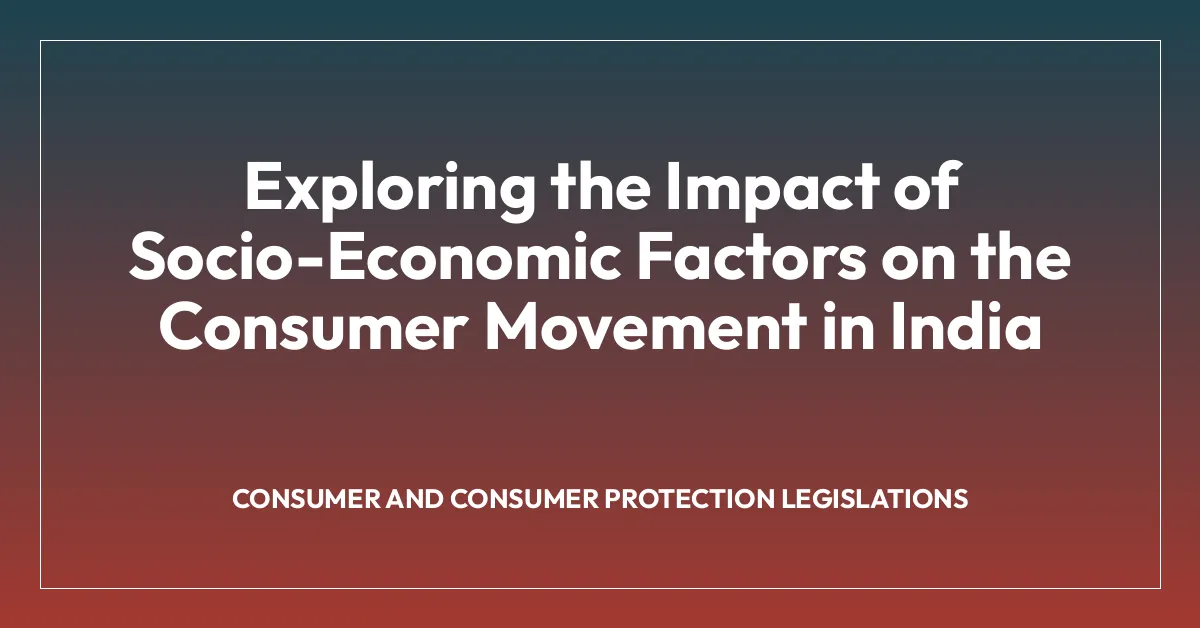 Exploring the Impact of Socio-Economic Factors on the Consumer Movement in India

CONSUMER AND CONSUMER PROTECTION LEGISLATIONS